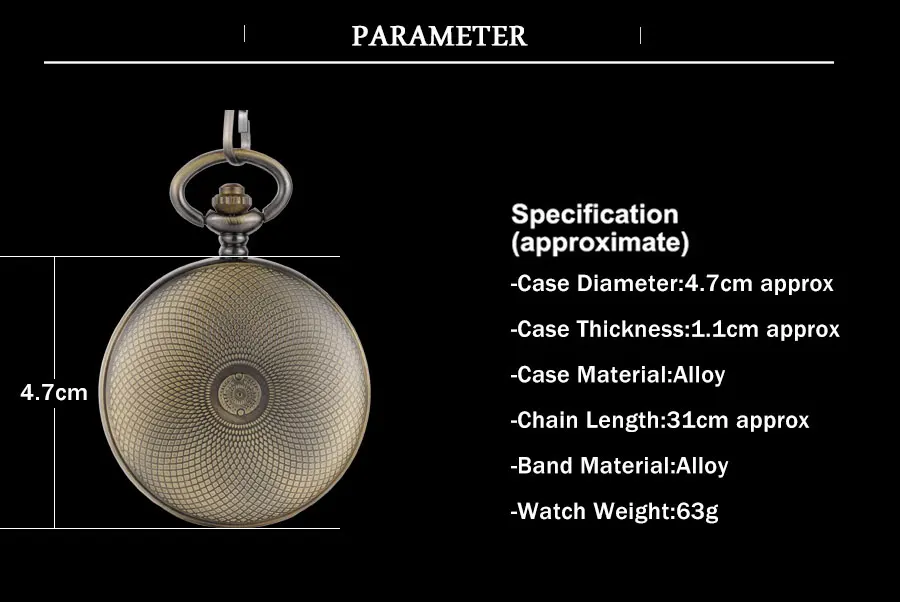 PARAMETER

4.7cm

Specification (approximate)

-Case Diameter:4.7cm approx

-Case Thickness:1.1cm approx

-Case Material:Alloy

-Chain Length:31cm approx

-Band Material:Alloy

-Watch Weight:63g